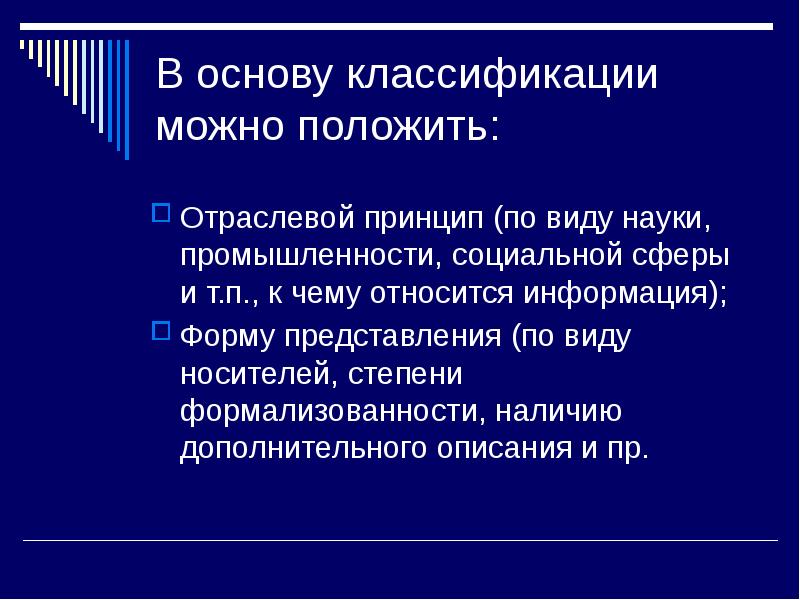 В основу классификации можно положить:

Отраслевой принцип (по виду науки, промышленности, социальной сферы и т.п., к чему относится информация);

Форму представления (по виду носителей, степени формализованности, наличию дополнительного описания и пр.